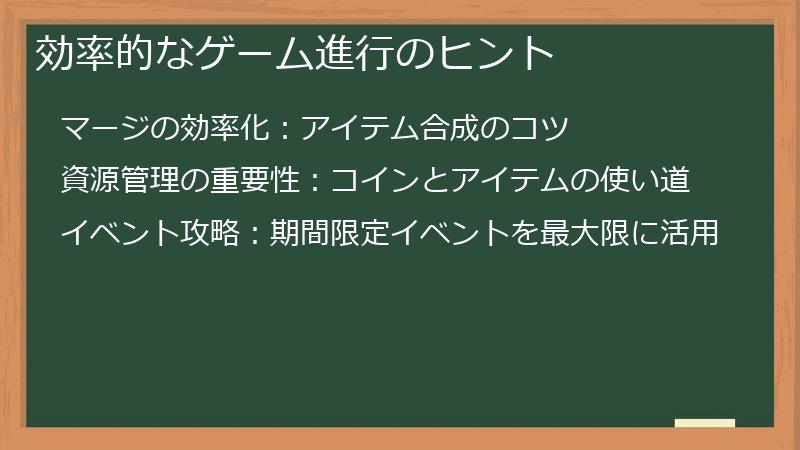 効率的なゲーム進行のヒント

マージの効率化：アイテム合成のコツ

資源管理の重要性：コインとアイテムの使い道

イベント攻略：期間限定イベントを最大限に活用